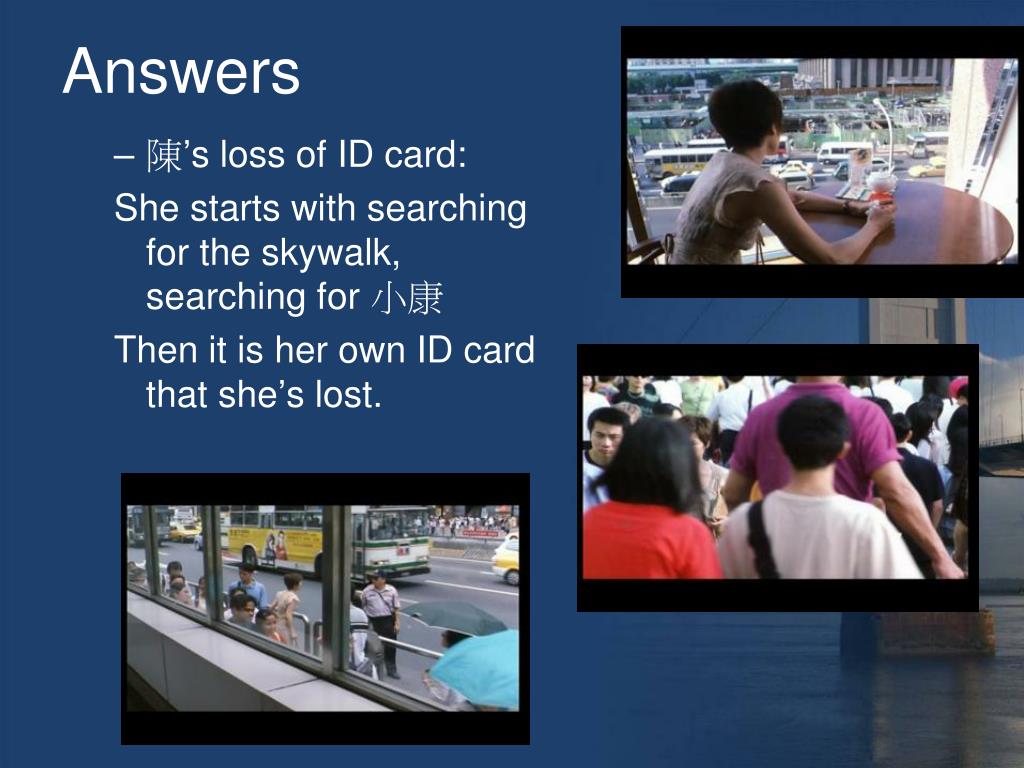 Answers

– 陳’s loss of ID card:

She starts with searching for the skywalk, searching for 小康

Then it is her own ID card that she’s lost.